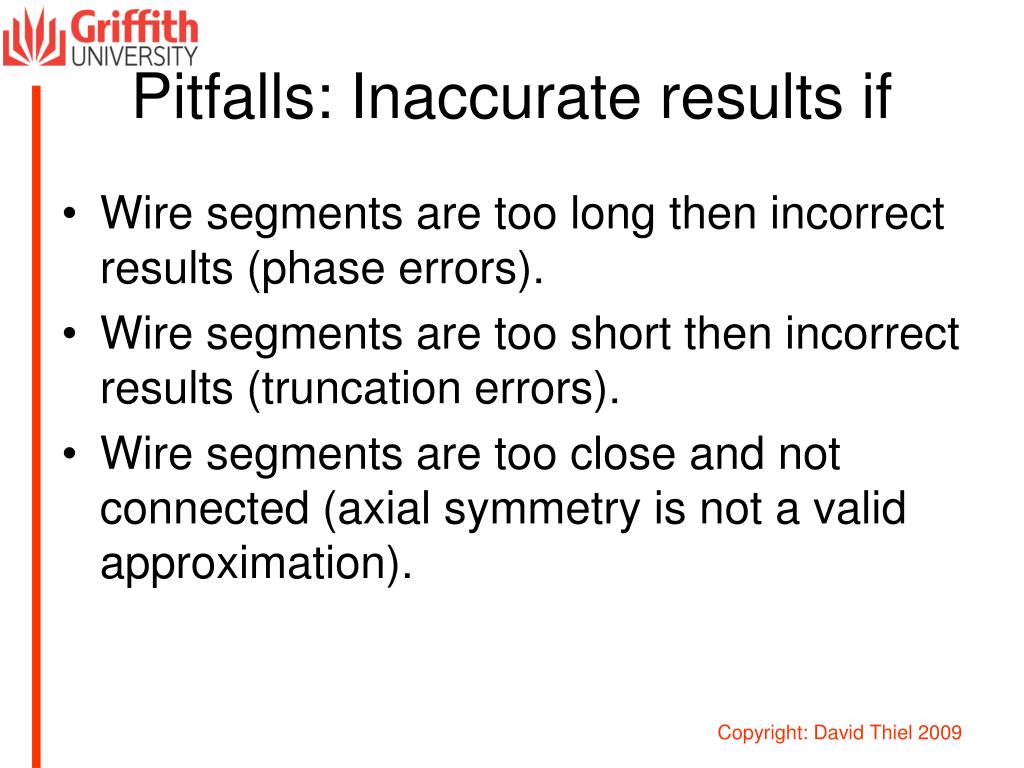 Griffith UNIVERSITY

Pitfalls: Inaccurate results if

• Wire segments are too long then incorrect results (phase errors).
• Wire segments are too short then incorrect results (truncation errors).
• Wire segments are too close and not connected (axial symmetry is not a valid approximation).

Copyright: David Thiel 2009